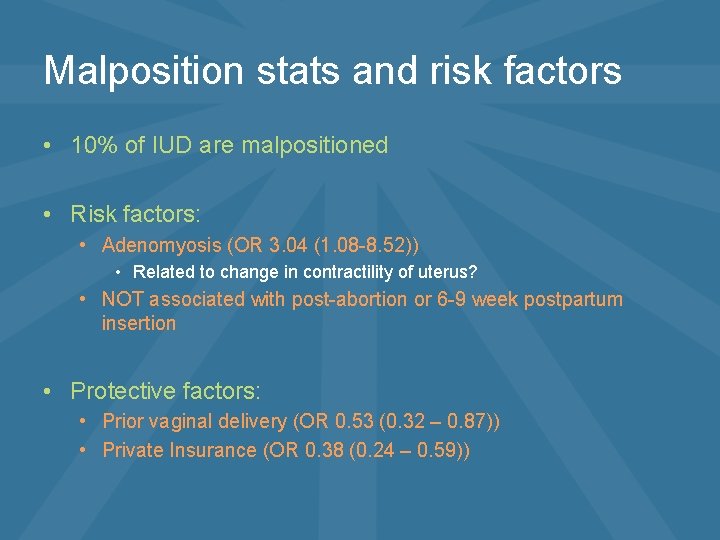 Malposition stats and risk factors

• 10% of IUD are malpositioned

• Risk factors:
  • Adenomyosis (OR 3.04 (1.08-8.52))
    • Related to change in contractility of uterus?
  • NOT associated with post-abortion or 6-9 week postpartum insertion

• Protective factors:
  • Prior vaginal delivery (OR 0.53 (0.32 – 0.87))
  • Private Insurance (OR 0.38 (0.24 – 0.59))